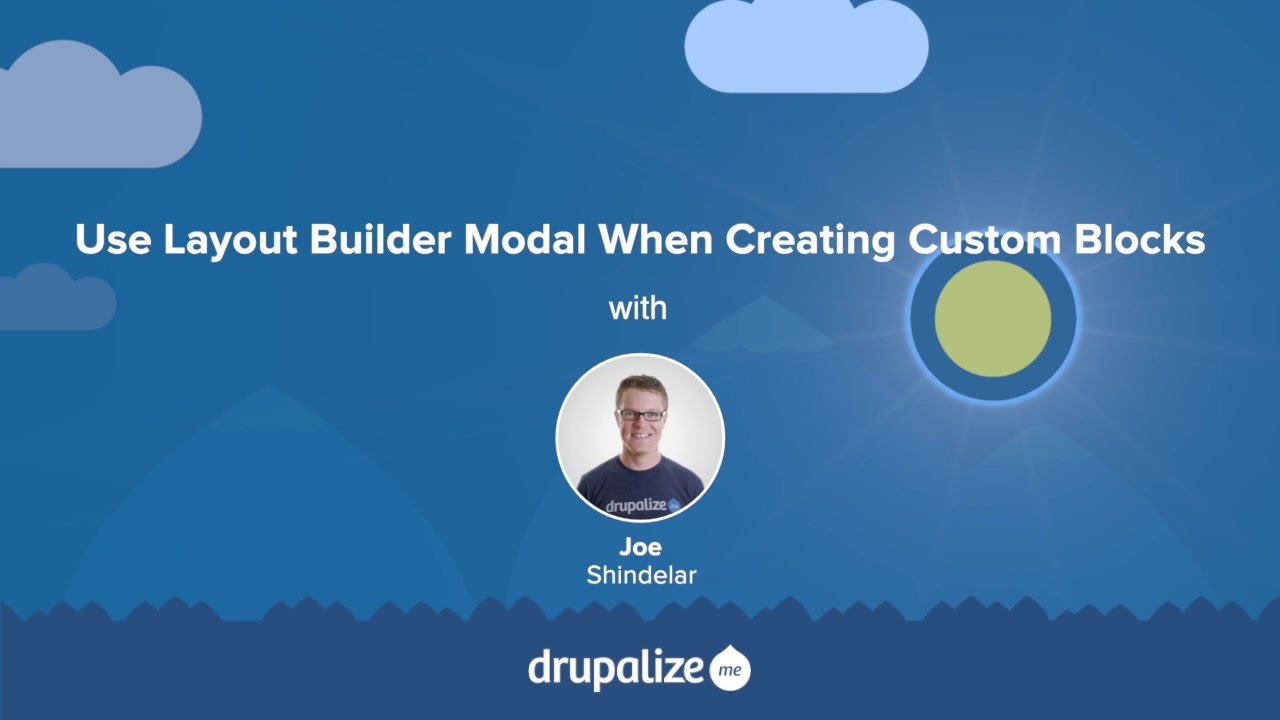 Use Layout Builder Modal When Creating Custom Blocks

with

drupalize

Joe
Shindelar

drupalize me